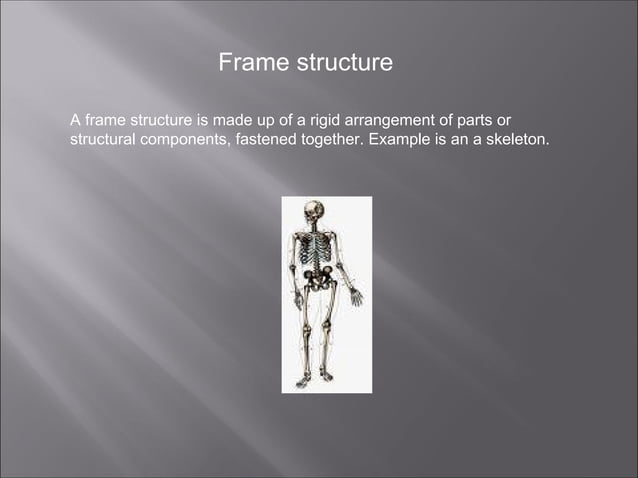 Frame structure

A frame structure is made up of a rigid arrangement of parts or structural components, fastened together. Example is an a skeleton.